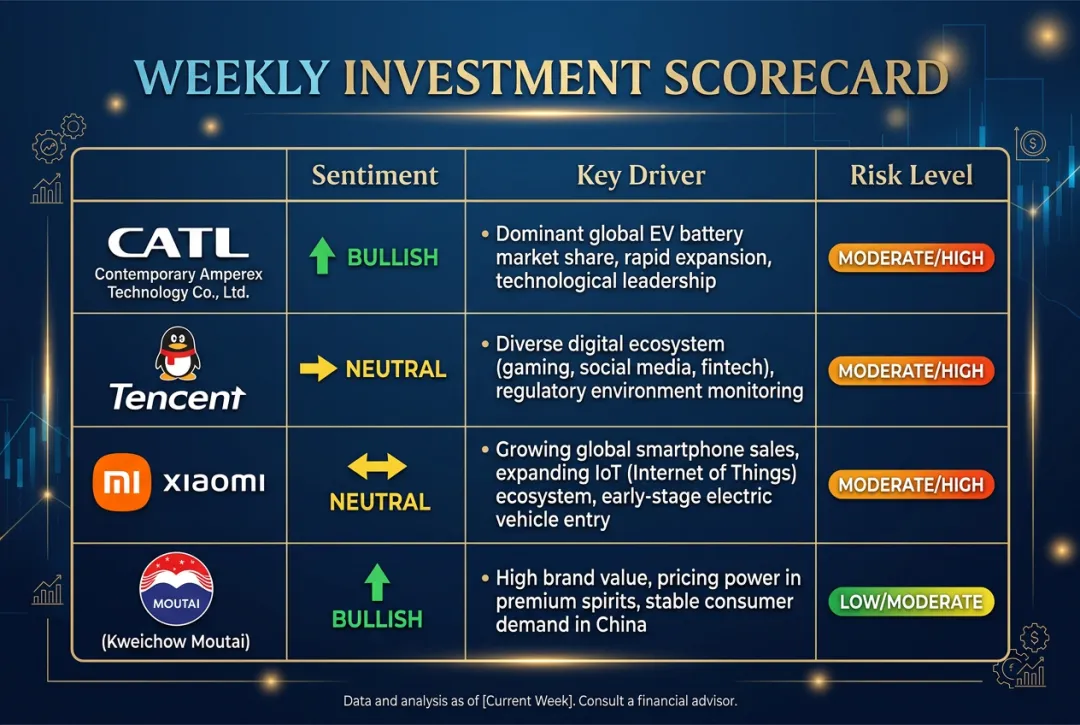 WEEKLY INVESTMENT SCORECARD

| | Sentiment | Key Driver | Risk Level |
|---|---|---|---|
| CATL Contemporary Amperex Technology Co., Ltd. | BULLISH | • Dominant global EV battery market share, rapid expansion, technological leadership | MODERATE/HIGH |
| Tencent | NEUTRAL | • Diverse digital ecosystem (gaming, social media, fintech), regulatory environment monitoring | MODERATE/HIGH |
| mi xiaomi | NEUTRAL | • Growing global smartphone sales, expanding IoT (Internet of Things) ecosystem, early-stage electric vehicle entry | MODERATE/HIGH |
| MOUTAI (Kweichow Moutai) | BULLISH | • High brand value, pricing power in premium spirits, stable consumer demand in China | LOW/MODERATE |

Data and analysis as of [Current Week]. Consult a financial advisor.